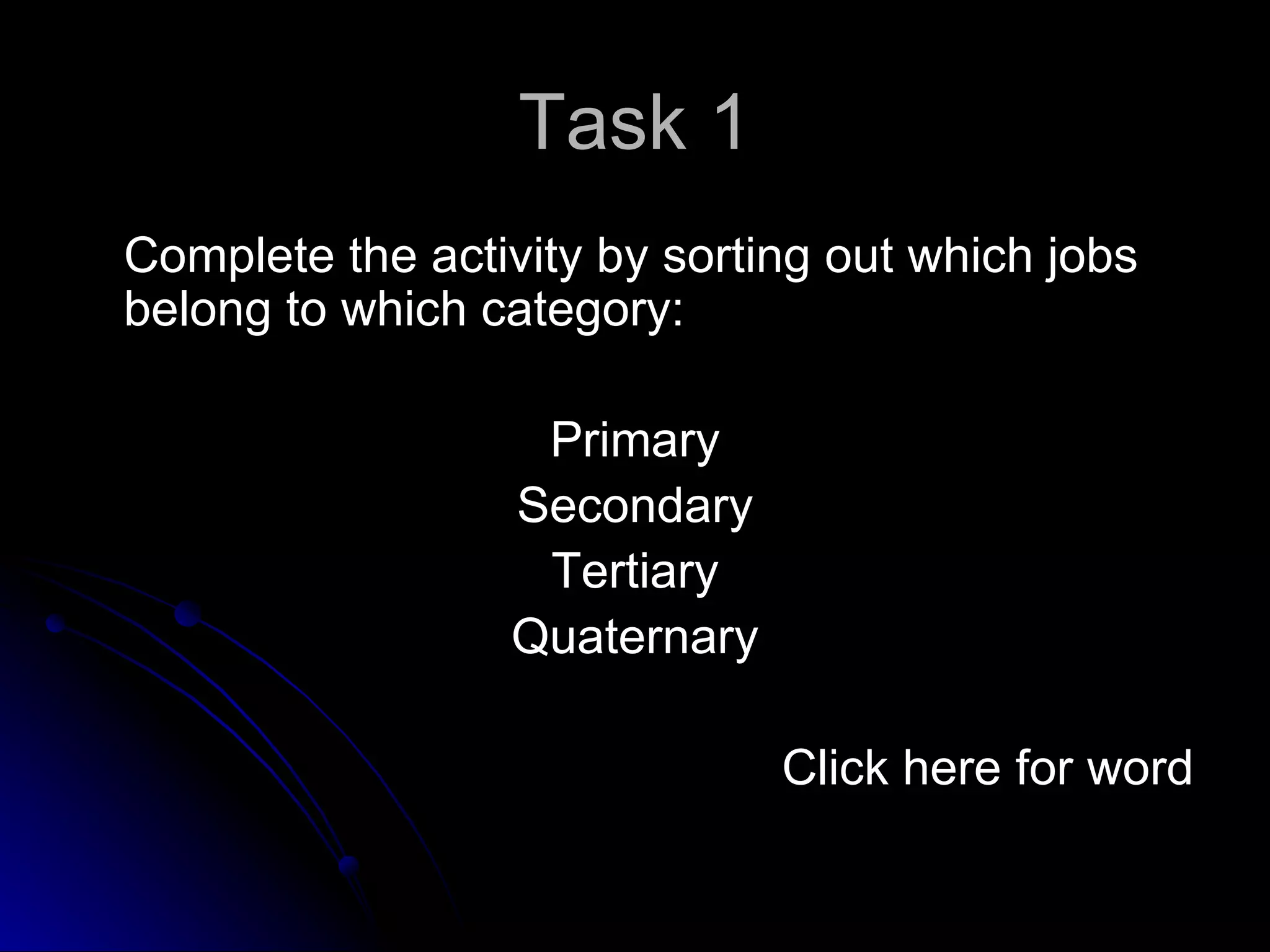 Task 1

Complete the activity by sorting out which jobs belong to which category:

Primary
Secondary
Tertiary
Quaternary

Click here for word